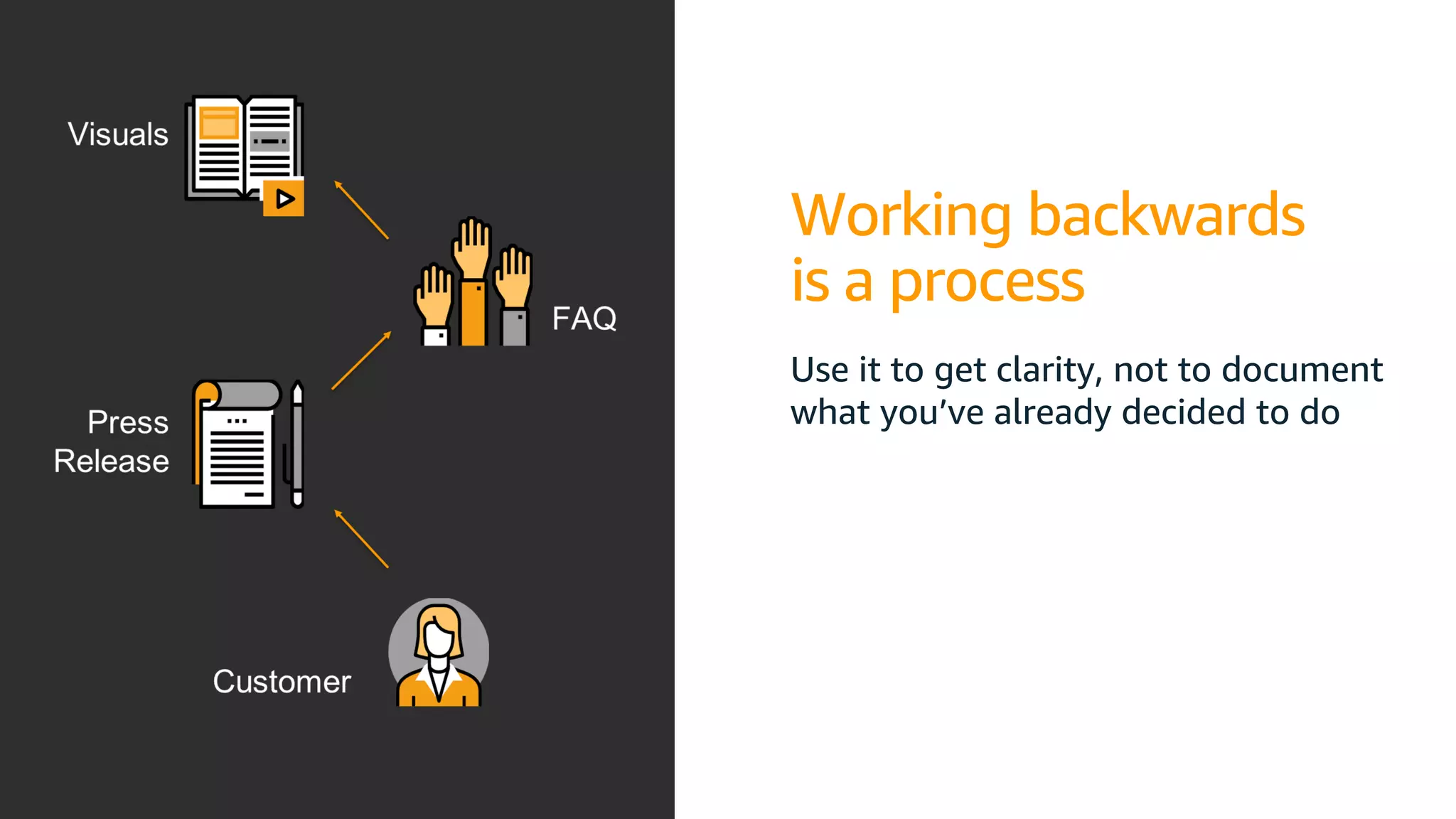 Visuals

FAQ

Press Release

Customer

Working backwards is a process

Use it to get clarity, not to document what you've already decided to do